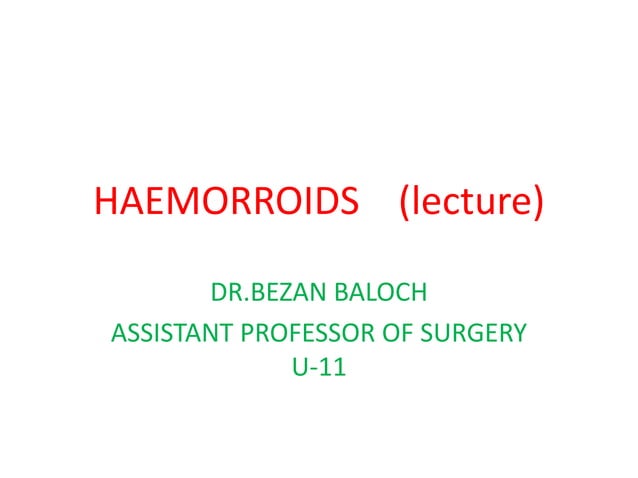 HAEMORROIDS (lecture)

DR.BEZAN BALOCH
ASSISTANT PROFESSOR OF SURGERY
U-11